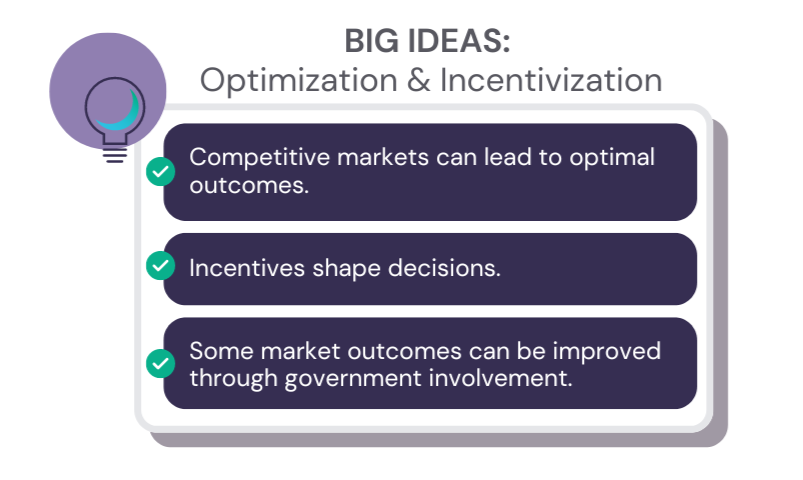 BIG IDEAS:
Optimization & Incentivization

Competitive markets can lead to optimal outcomes.

Incentives shape decisions.

Some market outcomes can be improved through government involvement.